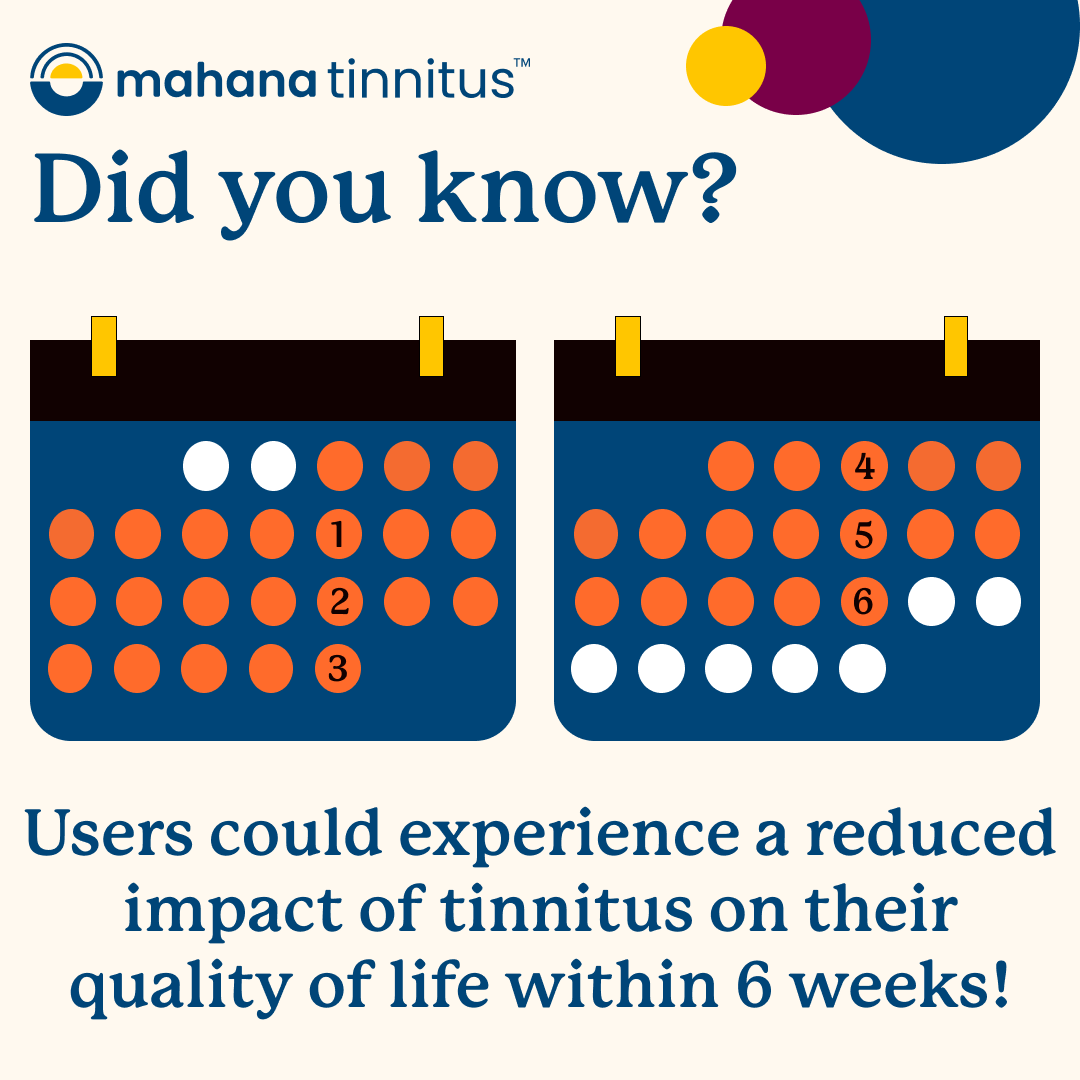 mahana tinnitus™

Did you know?

1
2
3

4
5
6

Users could experience a reduced impact of tinnitus on their quality of life within 6 weeks!